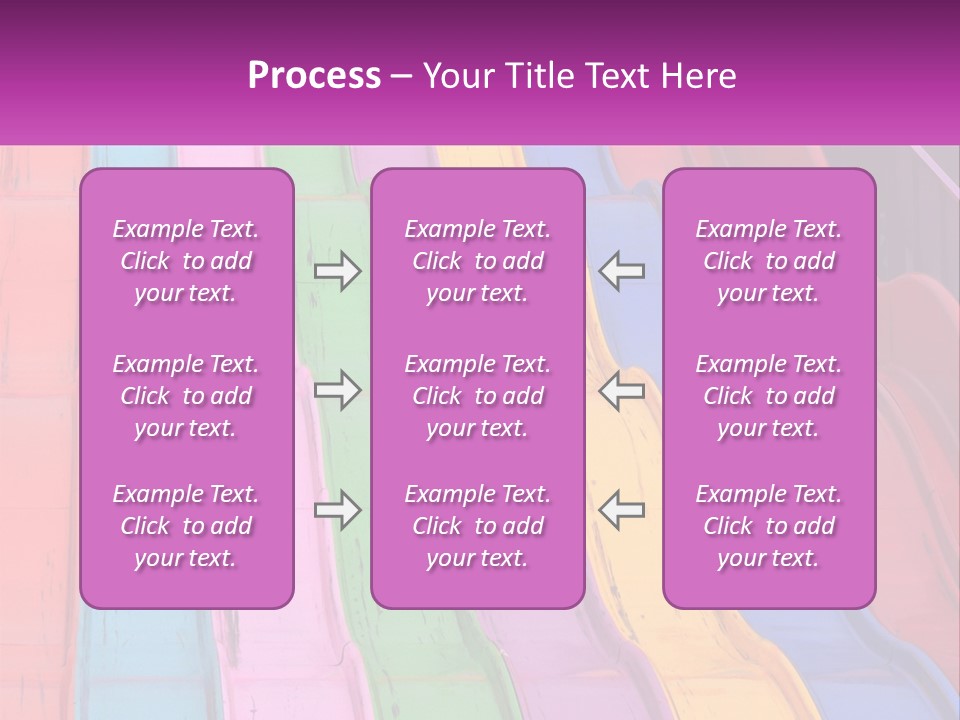 Process – Your Title Text Here

Example Text. Click to add your text.

Example Text. Click to add your text.

Example Text. Click to add your text.

Example Text. Click to add your text.

Example Text. Click to add your text.

Example Text. Click to add your text.

Example Text. Click to add your text.

Example Text. Click to add your text.

Example Text. Click to add your text.